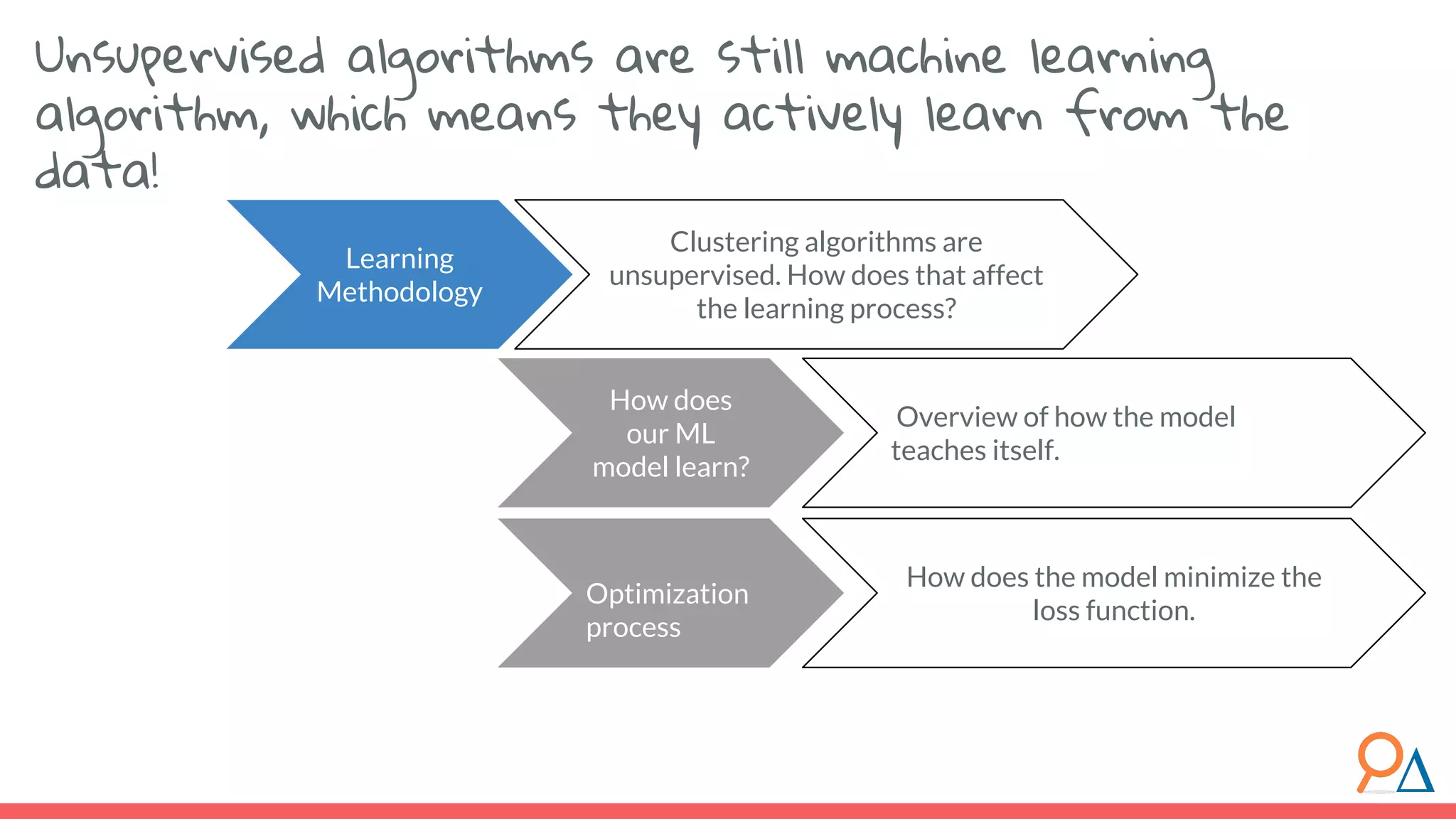 Unsupervised algorithms are still machine learning algorithm, which means they actively learn from the data!

Learning Methodology

Clustering algorithms are unsupervised. How does that affect the learning process?

How does our ML model learn?

Overview of how the model teaches itself.

Optimization process

How does the model minimize the loss function.